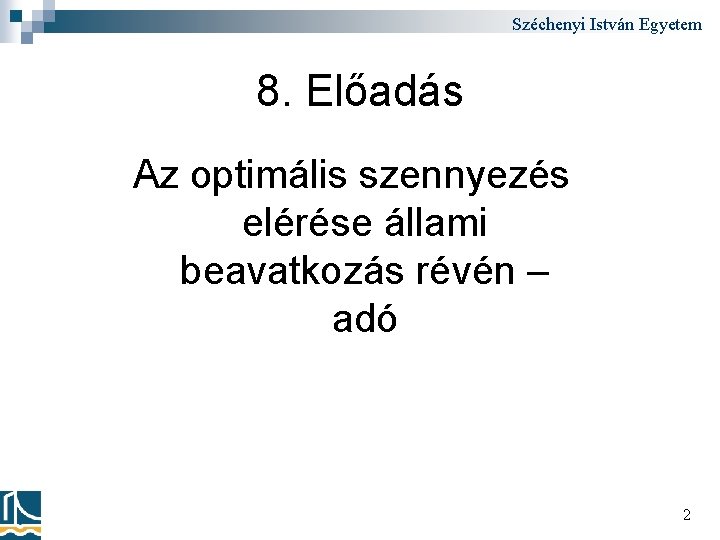 Széchenyi István Egyetem

8. Előadás

Az optimális szennyezés elérése állami beavatkozás révén – adó

2